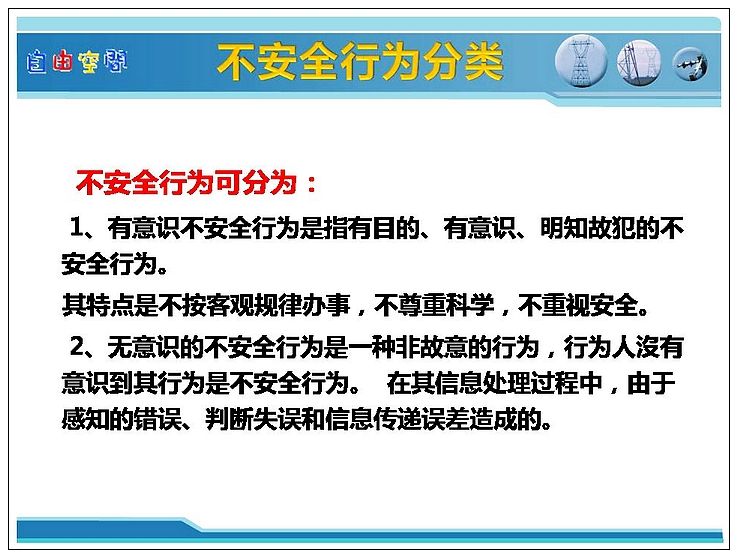 自由空间

不安全行为分类

不安全行为可分为：

1、有意识不安全行为是指有目的、有意识、明知故犯的不安全行为。

其特点是不按客观规律办事，不尊重科学，不重视安全。

2、无意识的不安全行为是一种非故意的行为，行为人沒有意识到其行为是不安全行为。 在其信息处理过程中，由于感知的错误、判断失误和信息传递误差造成的。